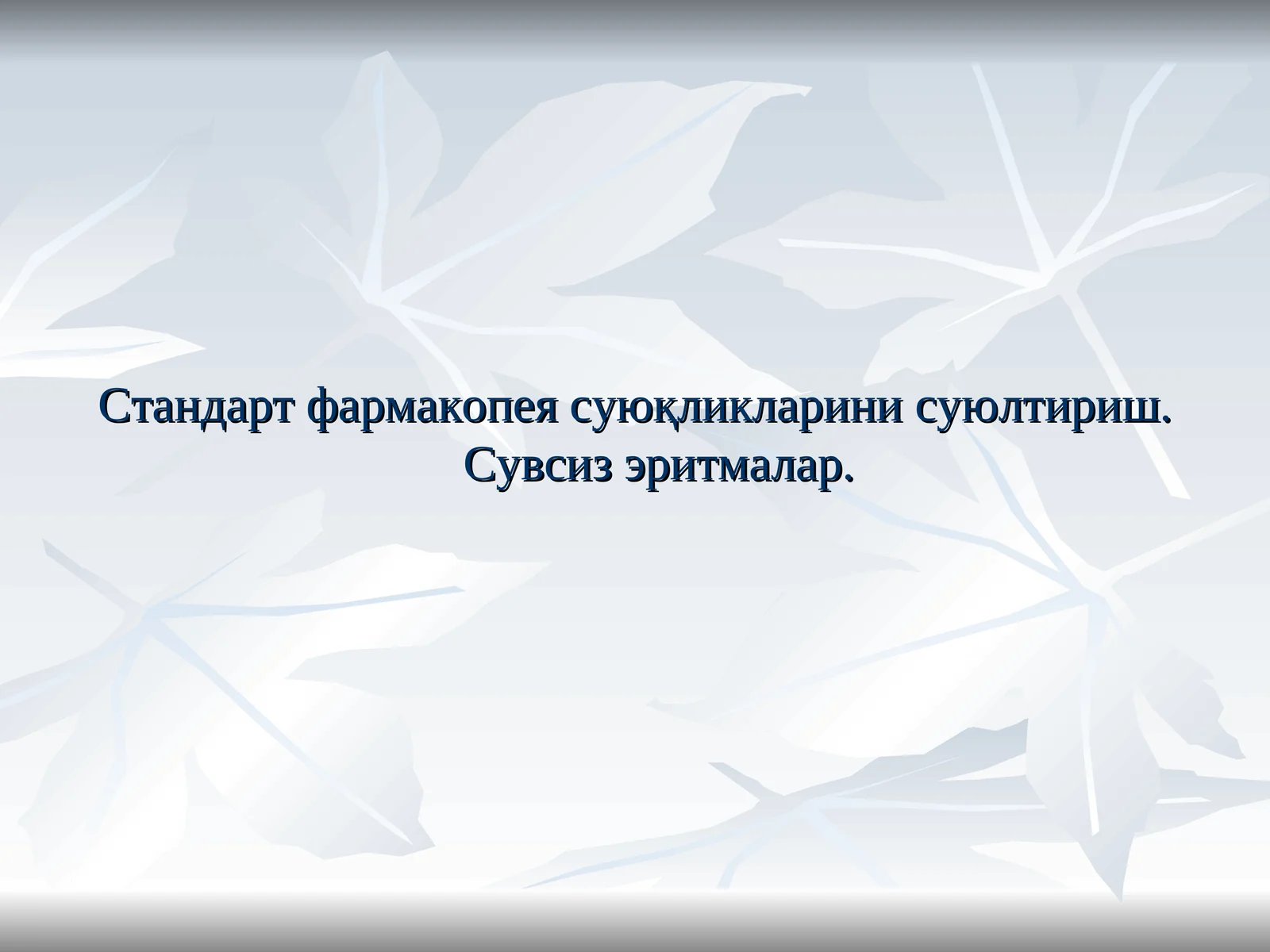 Стандарт фармакопея суюқликларини суюлтириш. Сувсиз эритмалар.